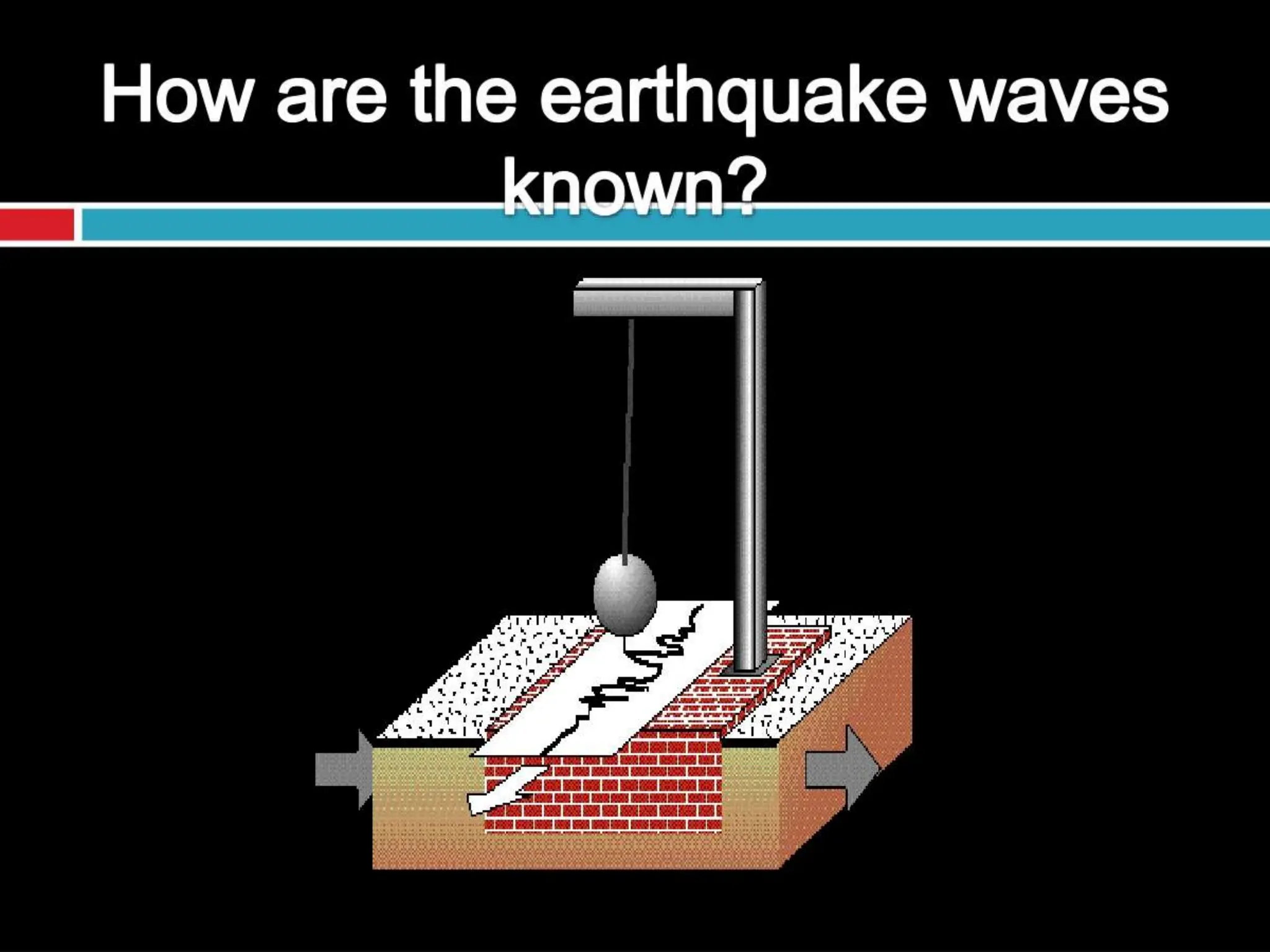 How are the earthquake waves known?